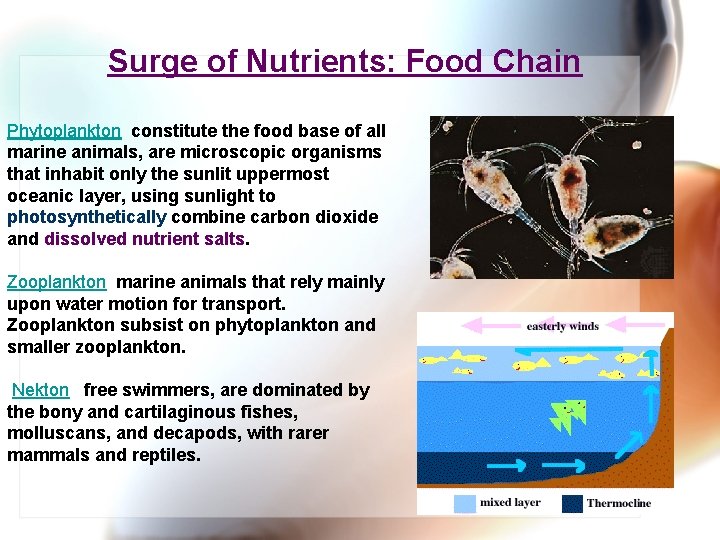 Surge of Nutrients: Food Chain

Phytoplankton constitute the food base of all marine animals, are microscopic organisms that inhabit only the sunlit uppermost oceanic layer, using sunlight to photosynthetically combine carbon dioxide and dissolved nutrient salts.

Zooplankton marine animals that rely mainly upon water motion for transport. Zooplankton subsist on phytoplankton and smaller zooplankton.

Nekton free swimmers, are dominated by the bony and cartilaginous fishes, molluscans, and decapods, with rarer mammals and reptiles.

easterly winds

mixed layer

Thermocline